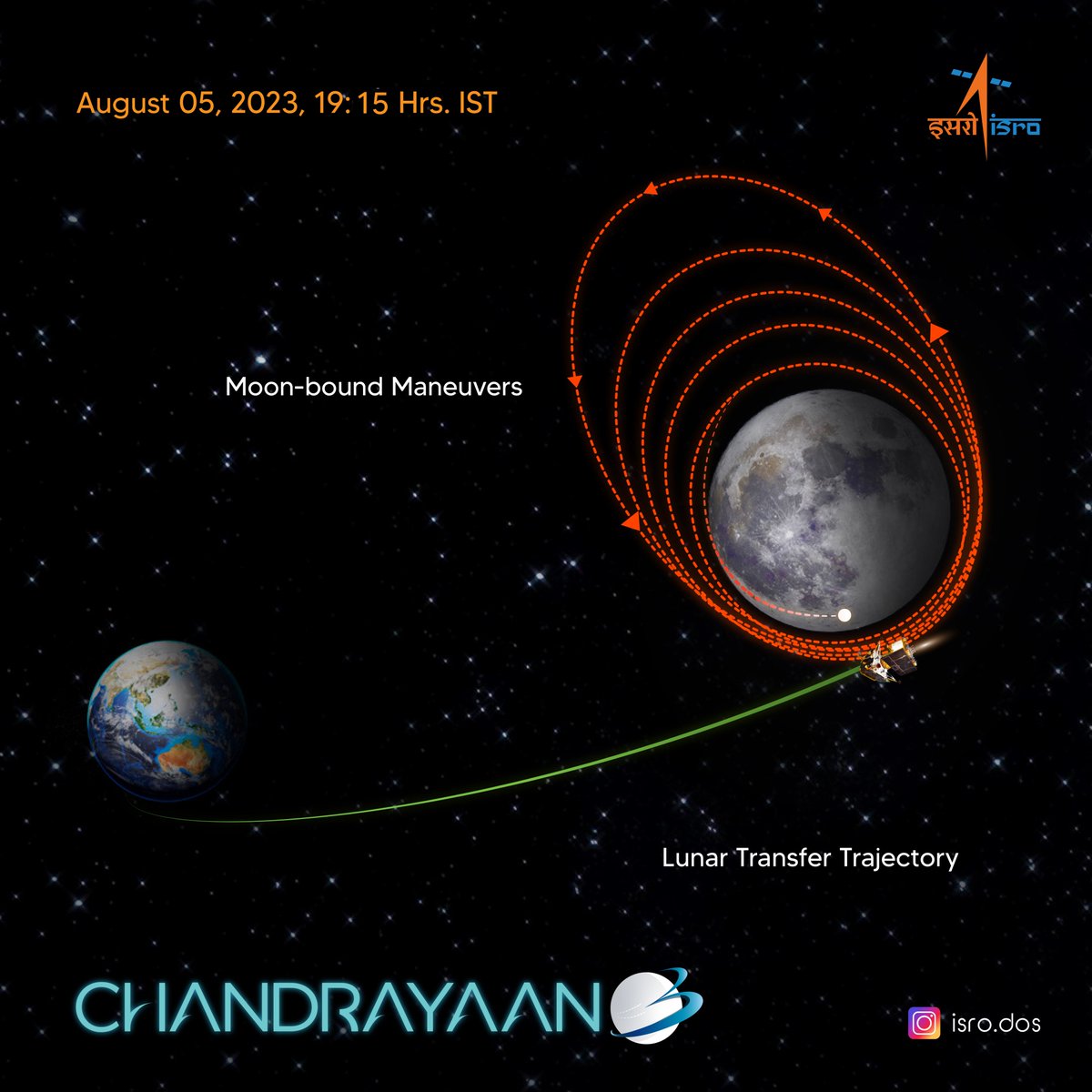 August 05, 2023, 19:15 Hrs. IST

इसरो isro

Moon-bound Maneuvers

Lunar Transfer Trajectory

CHANDRAYAAN 3

isro.dos